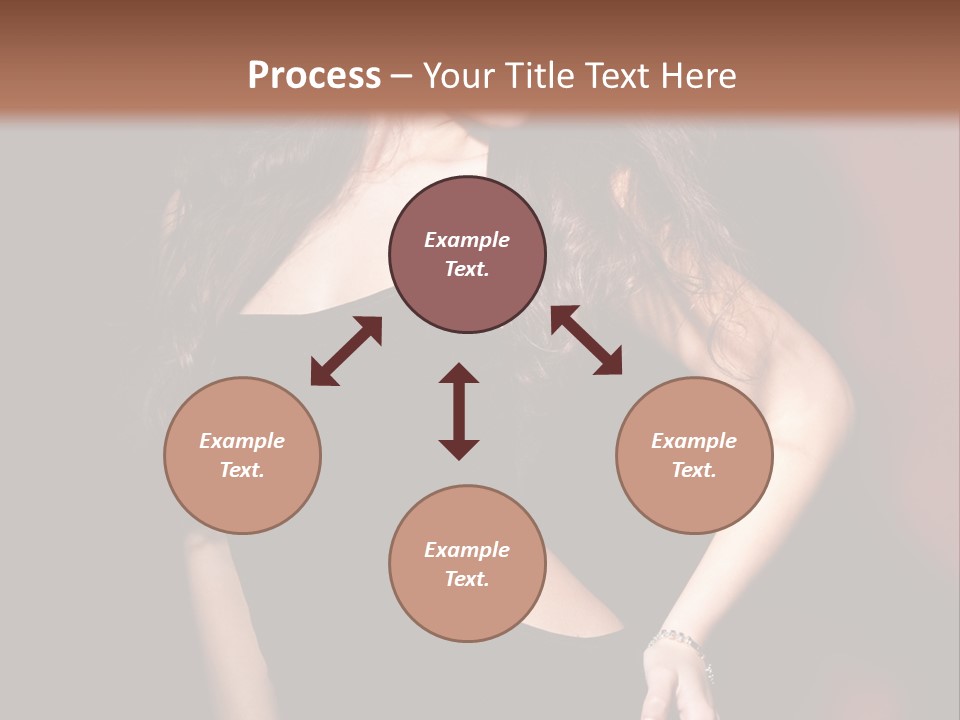 Process – Your Title Text Here

Example Text.

Example Text.

Example Text.

Example Text.